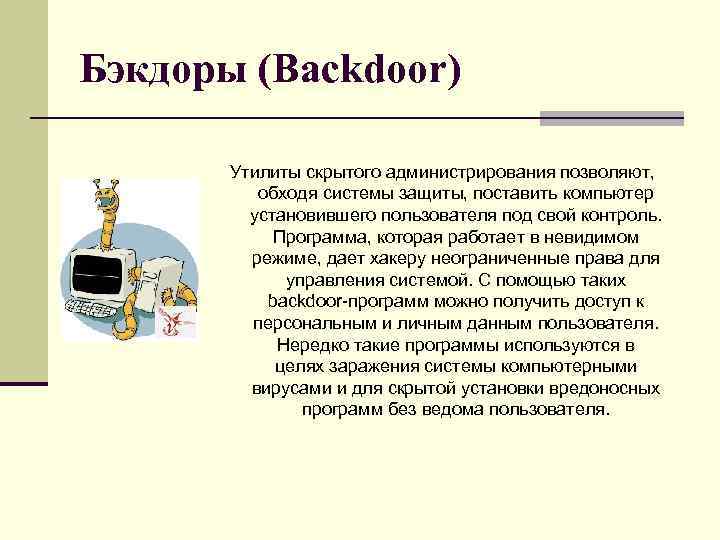 Бэкдоры (Backdoor)

Утилиты скрытого администрирования позволяют, обходя системы защиты, поставить компьютер установившего пользователя под свой контроль. Программа, которая работает в невидимом режиме, дает хакеру неограниченные права для управления системой. С помощью таких backdoor-программ можно получить доступ к персональным и личным данным пользователя. Нередко такие программы используются в целях заражения системы компьютерными вирусами и для скрытой установки вредоносных программ без ведома пользователя.